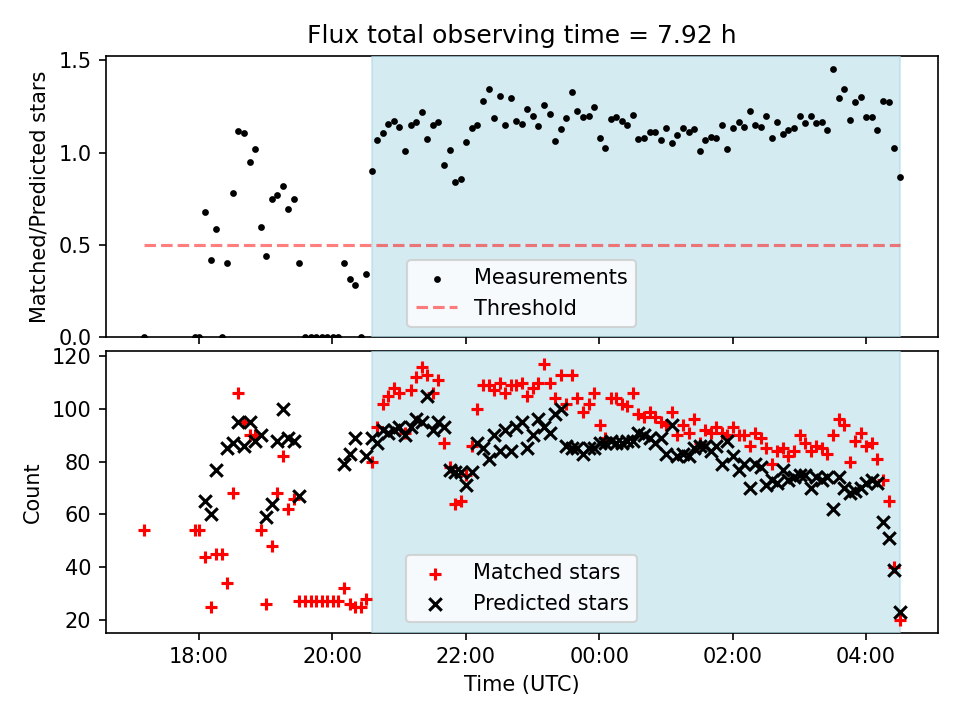 Flux total observing time = 7.92 h

Matched/Predicted stars

1.5
1.0
0.5
0.0

Measurements
Threshold

Count

120
100
80
60
40
20

Matched stars
Predicted stars

18:00
20:00
22:00
00:00
02:00
04:00

Time (UTC)